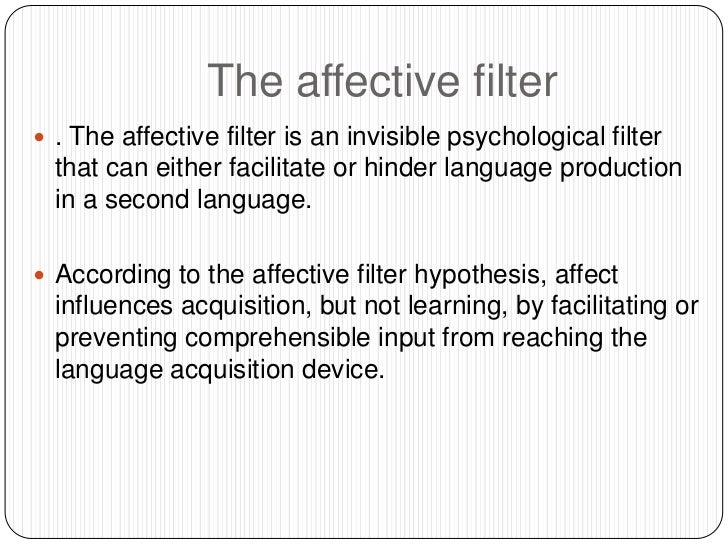 The affective filter

. The affective filter is an invisible psychological filter that can either facilitate or hinder language production in a second language.

According to the affective filter hypothesis, affect influences acquisition, but not learning, by facilitating or preventing comprehensible input from reaching the language acquisition device.